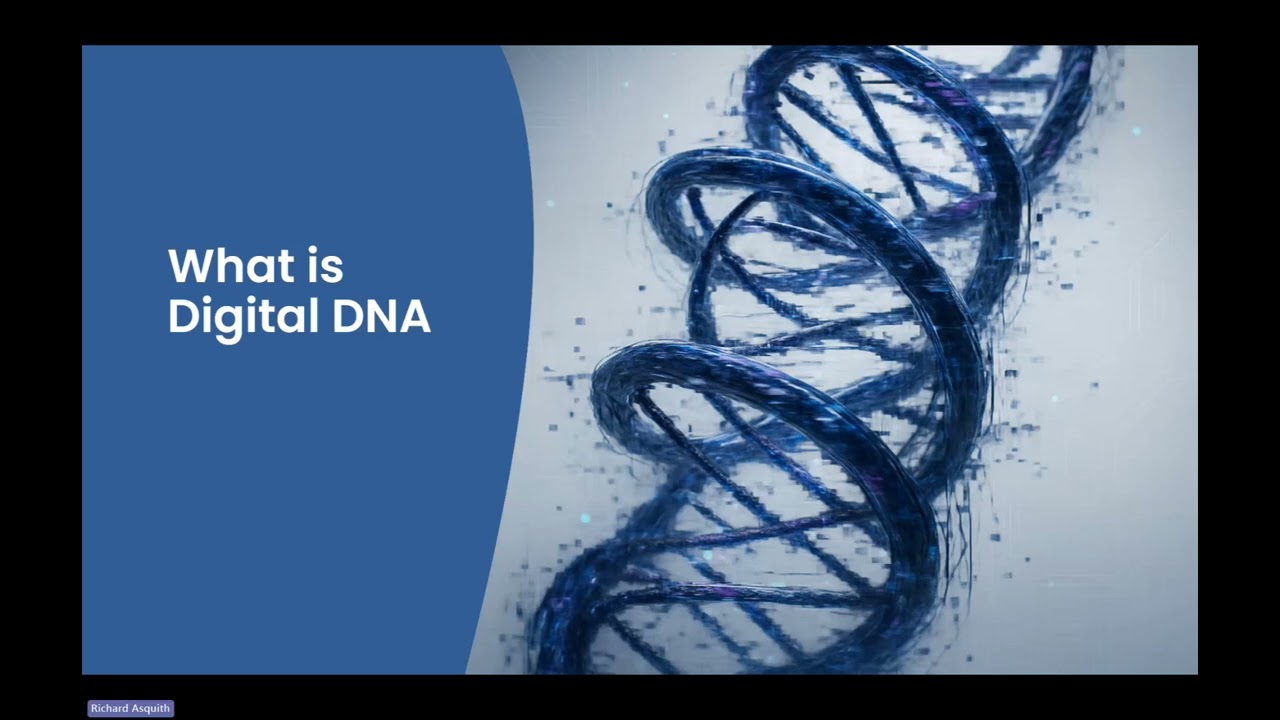 What is Digital DNA

Richard Asquith